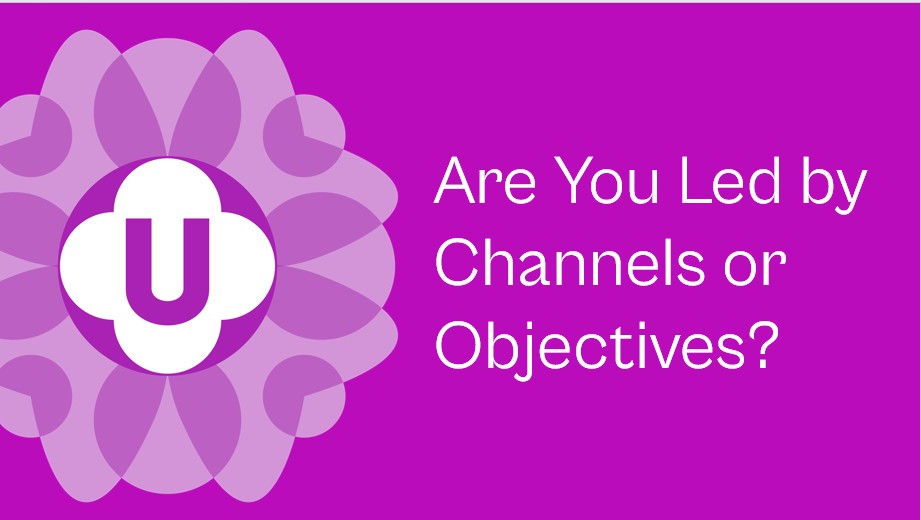 U

Are You Led by Channels or Objectives?